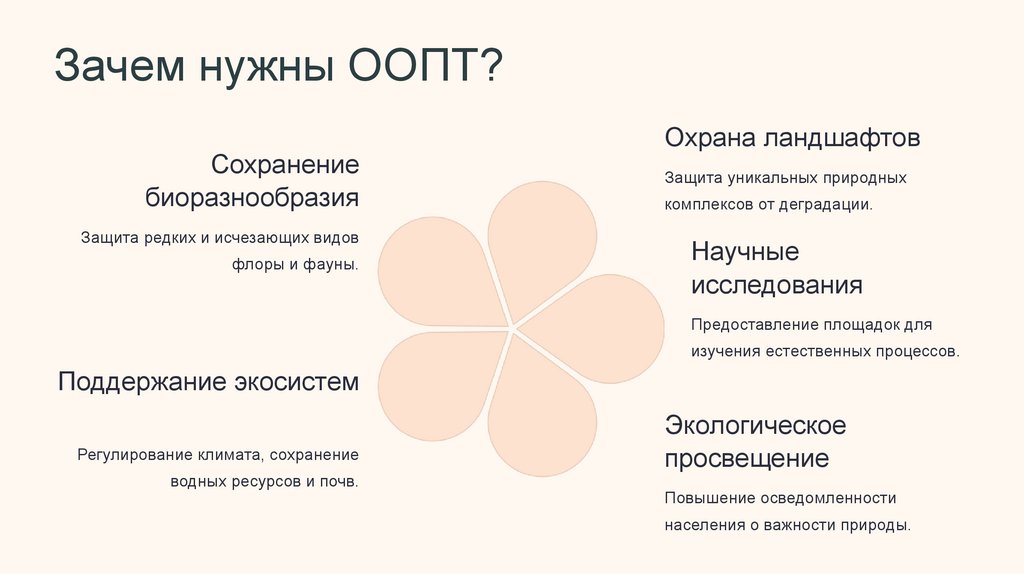 Зачем нужны ООПТ?

Сохранение биоразнообразия

Защита редких и исчезающих видов флоры и фауны.

Поддержание экосистем

Регулирование климата, сохранение водных ресурсов и почв.

Охрана ландшафтов

Защита уникальных природных комплексов от деградации.

Научные исследования

Предоставление площадок для изучения естественных процессов.

Экологическое просвещение

Повышение осведомленности населения о важности природы.